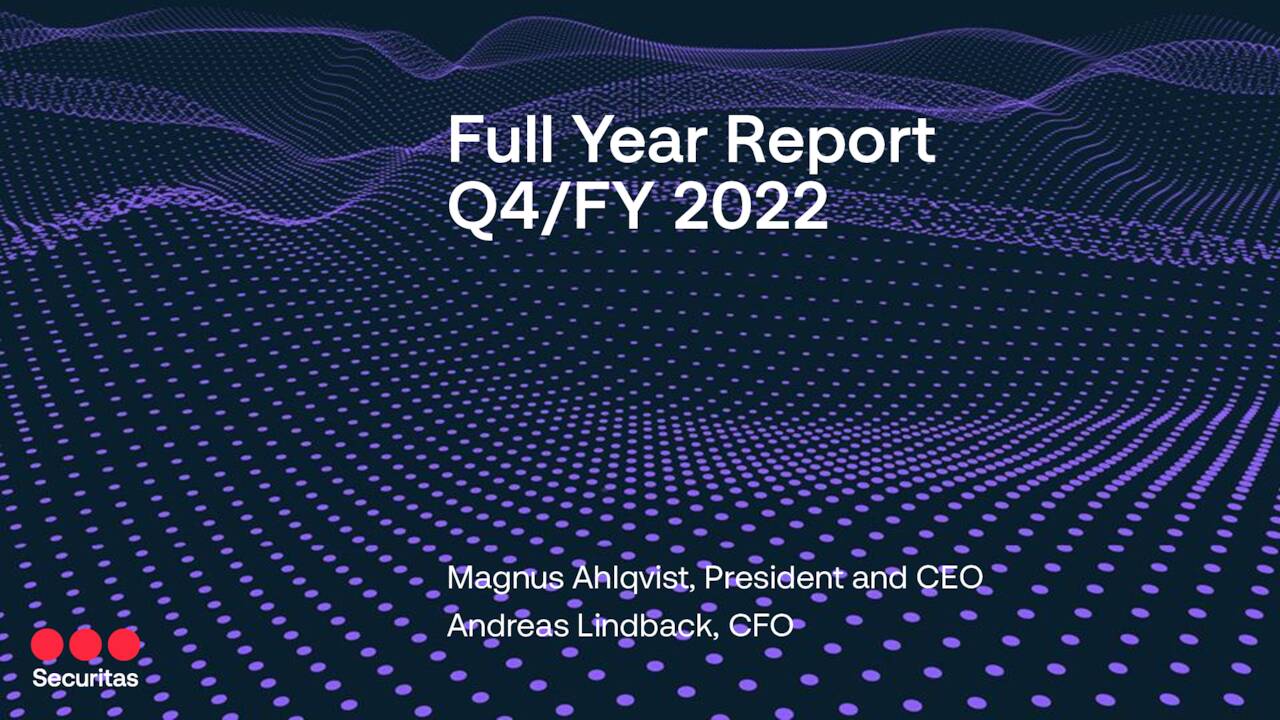 Full Year Report
Q4/FY 2022

Magnus Ahlqvist, President and CEO
Andreas Lindback, CFO

Securitas